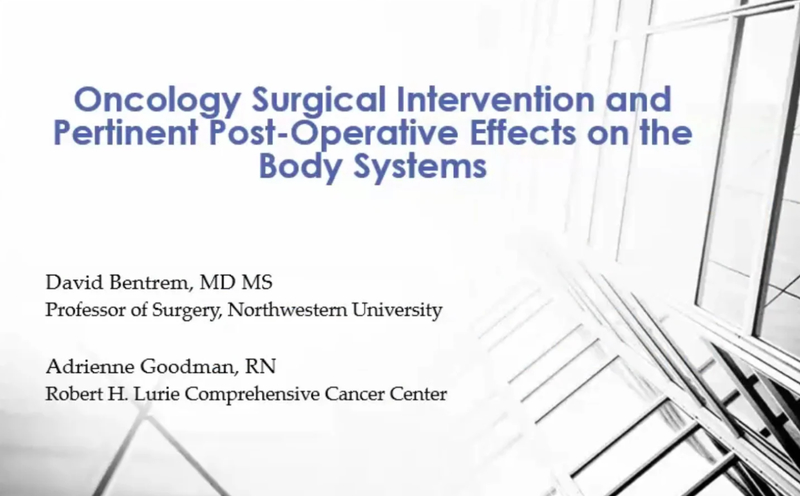 Oncology Surgical Intervention and Pertinent Post-Operative Effects on the Body Systems

David Bentrem, MD MS
Professor of Surgery, Northwestern University

Adrienne Goodman, RN
Robert H. Lurie Comprehensive Cancer Center